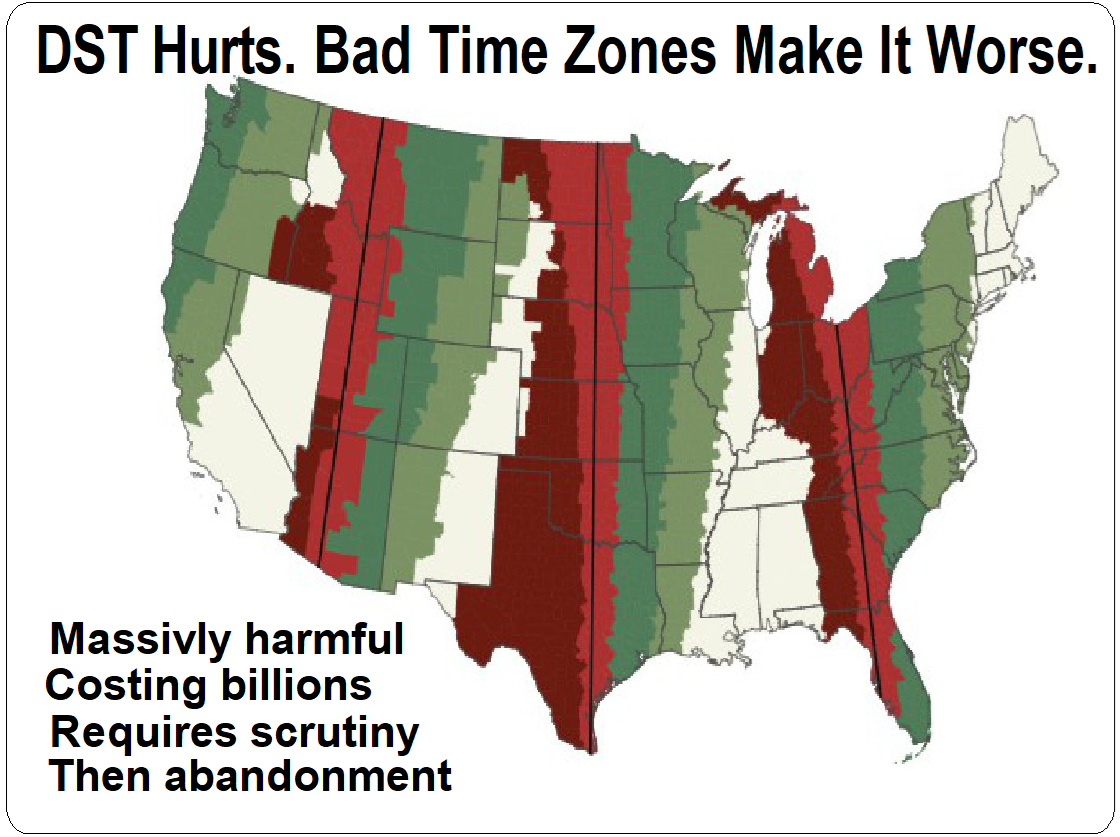 DST Hurts. Bad Time Zones Make It Worse.

Massivly harmful
Costing billions
Requires scrutiny
Then abandonment